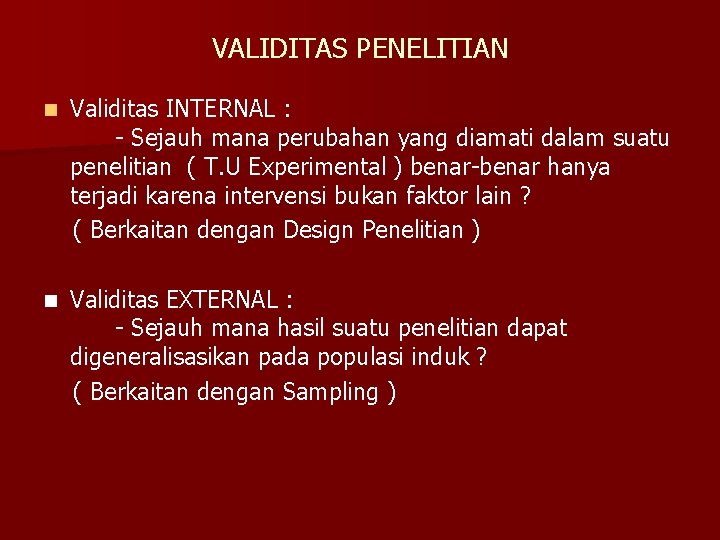 VALIDITAS PENELITIAN

Validitas INTERNAL :
- Sejauh mana perubahan yang diamati dalam suatu penelitian ( T.U Experimental ) benar-benar hanya terjadi karena intervensi bukan faktor lain ?

( Berkaitan dengan Design Penelitian )

Validitas EXTERNAL :
- Sejauh mana hasil suatu penelitian dapat digeneralisasikan pada populasi induk ?

( Berkaitan dengan Sampling )